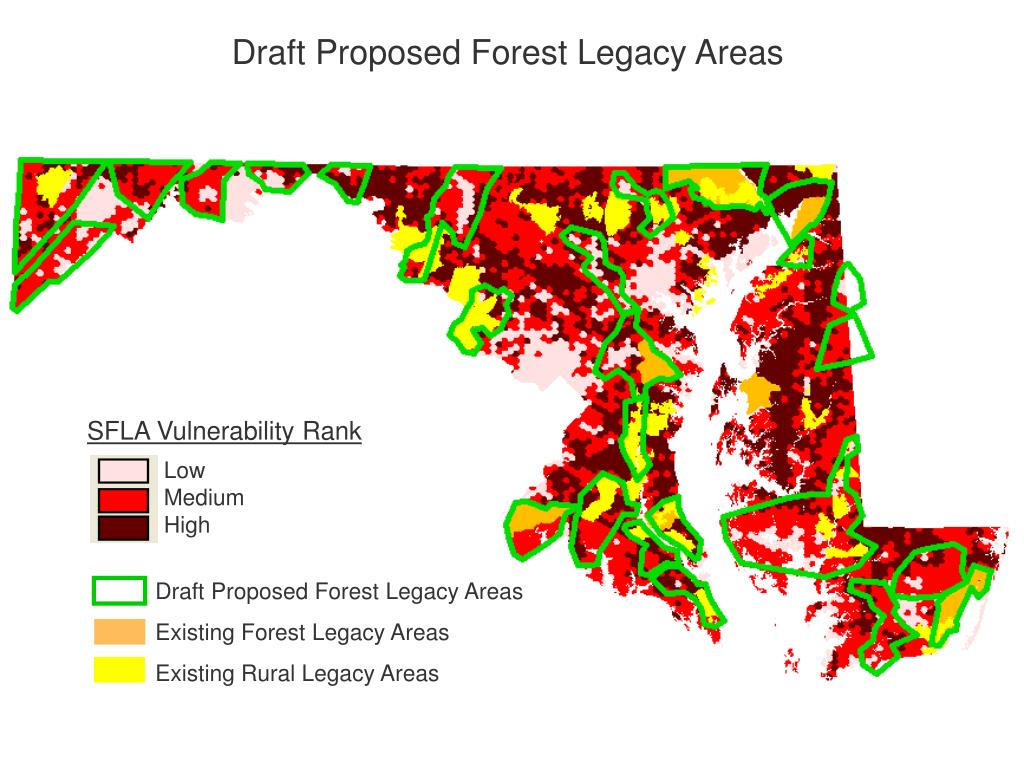 Draft Proposed Forest Legacy Areas

SFLA Vulnerability Rank

Low
Medium
High

Draft Proposed Forest Legacy Areas
Existing Forest Legacy Areas
Existing Rural Legacy Areas